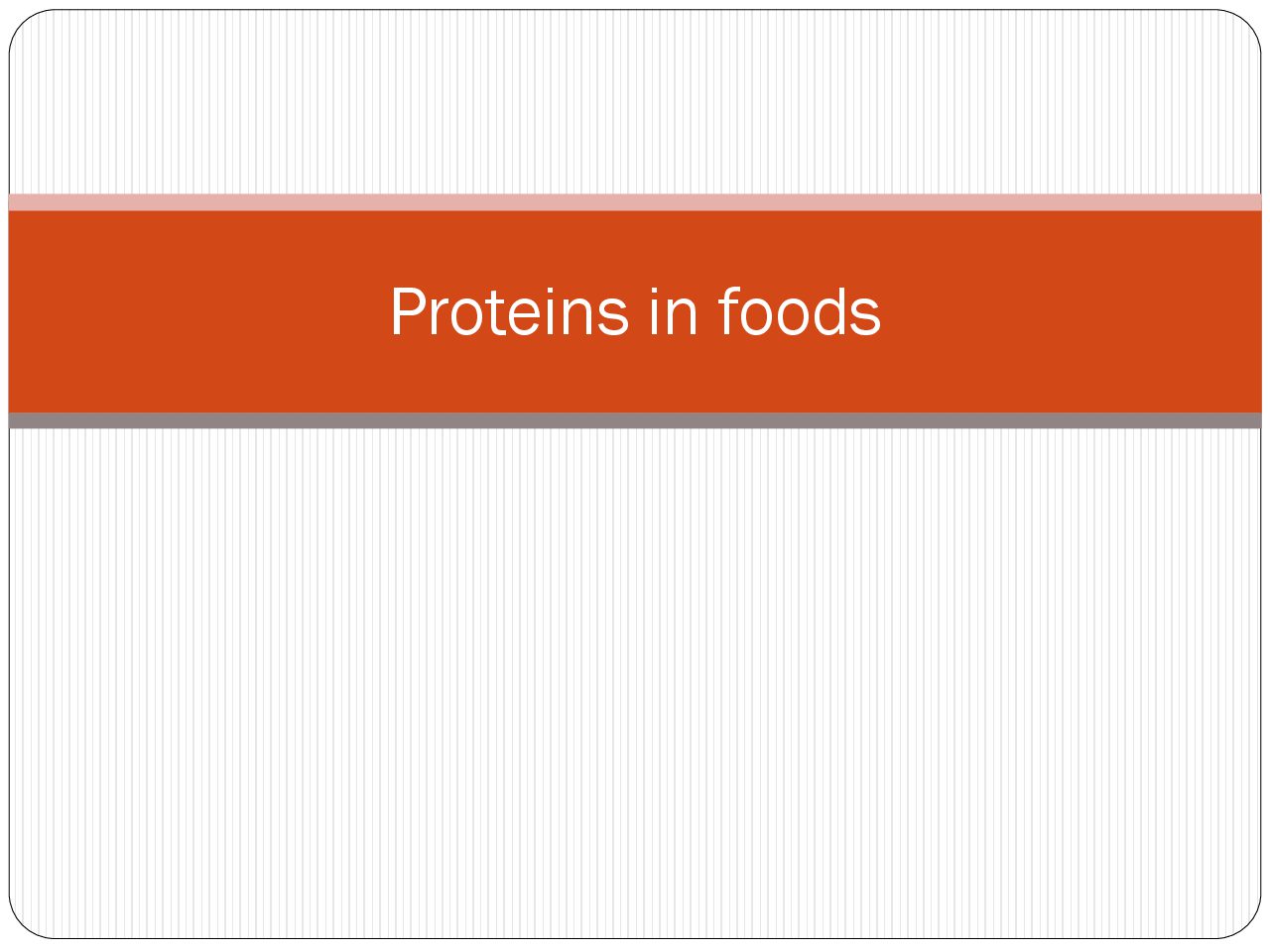 Proteins in foods